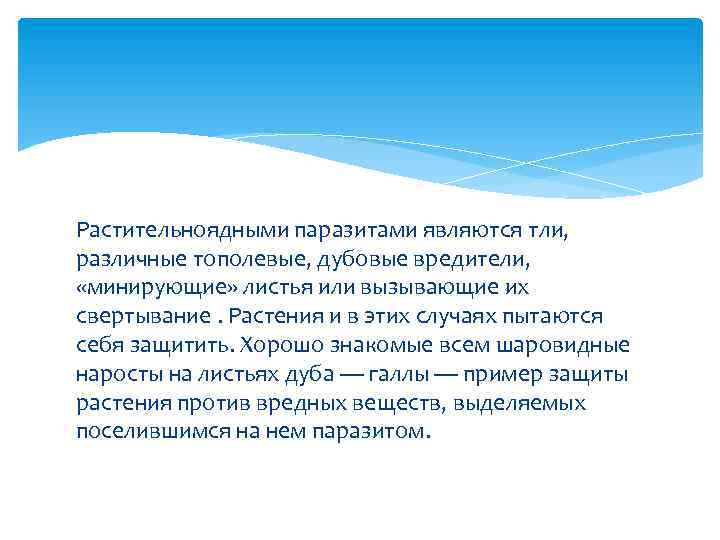 Растительноядными паразитами являются тли, различные тополевые, дубовые вредители, «минирующие» листья или вызывающие их свертывание . Растения и в этих случаях пытаются себя защитить. Хорошо знакомые всем шаровидные наросты на листьях дуба — галлы — пример защиты растения против вредных веществ, выделяемых поселившимся на нем паразитом.